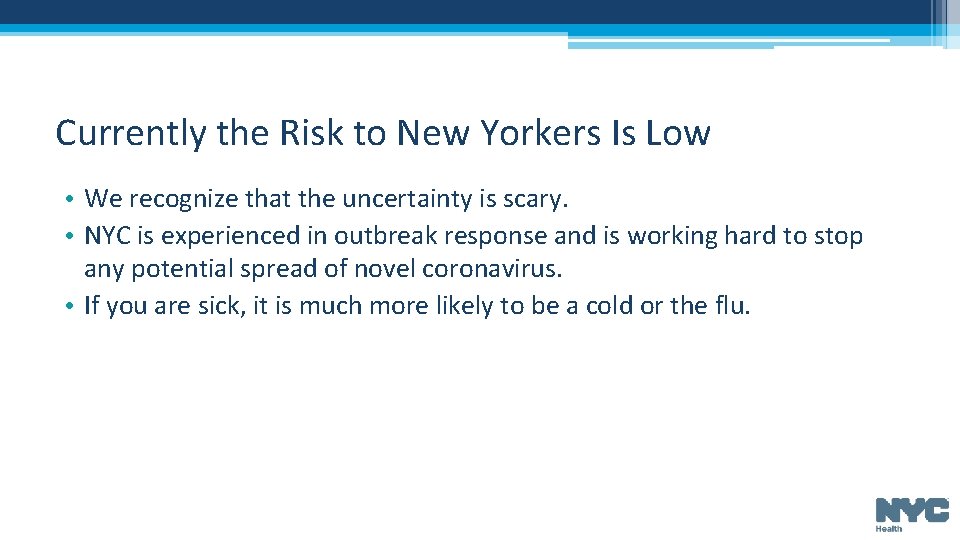 Currently the Risk to New Yorkers Is Low

• We recognize that the uncertainty is scary.
• NYC is experienced in outbreak response and is working hard to stop any potential spread of novel coronavirus.
• If you are sick, it is much more likely to be a cold or the flu.

NYC
Health